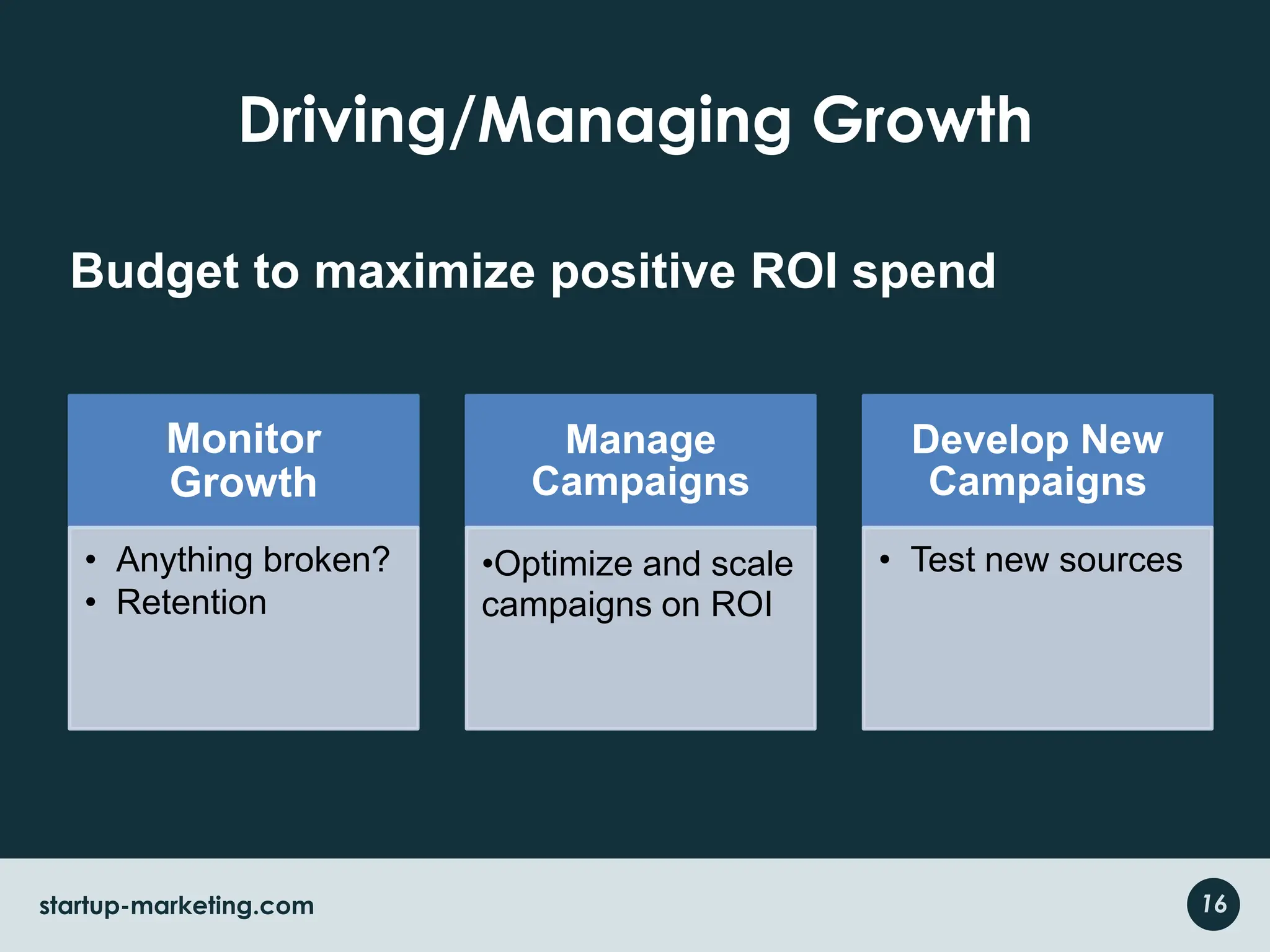 Driving/Managing Growth

Budget to maximize positive ROI spend

Monitor Growth

• Anything broken?
• Retention

Manage Campaigns

•Optimize and scale campaigns on ROI

Develop New Campaigns

• Test new sources

startup-marketing.com

16